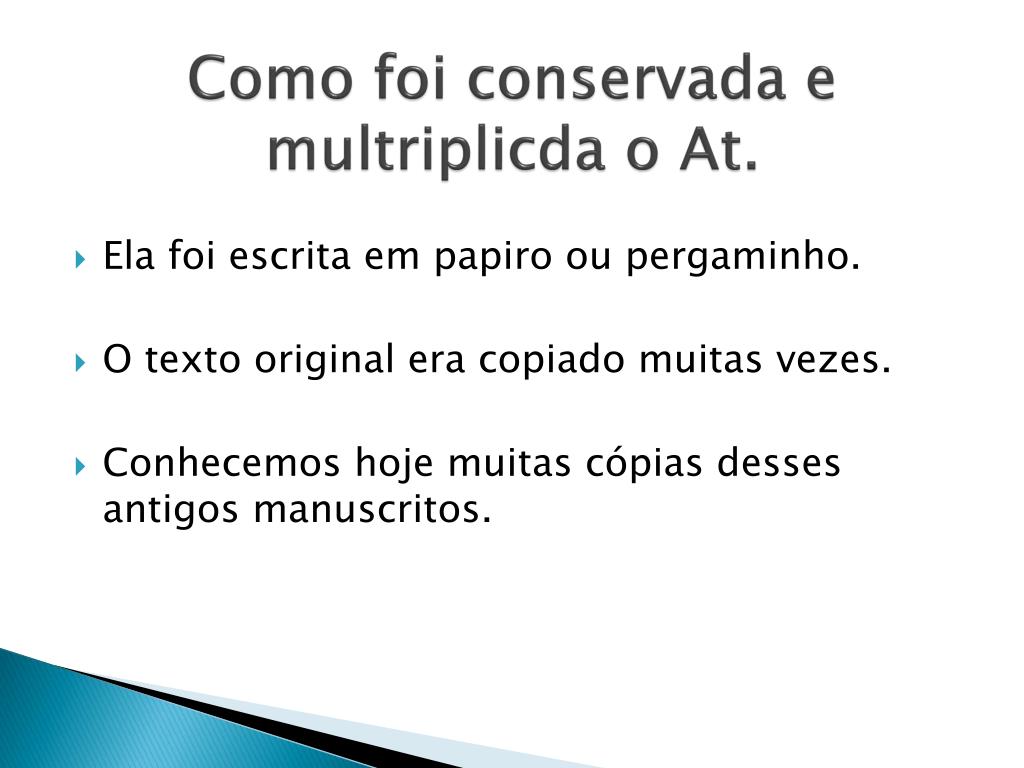 Como foi conservada e multriplicda o At.

Ela foi escrita em papiro ou pergaminho.

O texto original era copiado muitas vezes.

Conhecemos hoje muitas cópias desses antigos manuscritos.